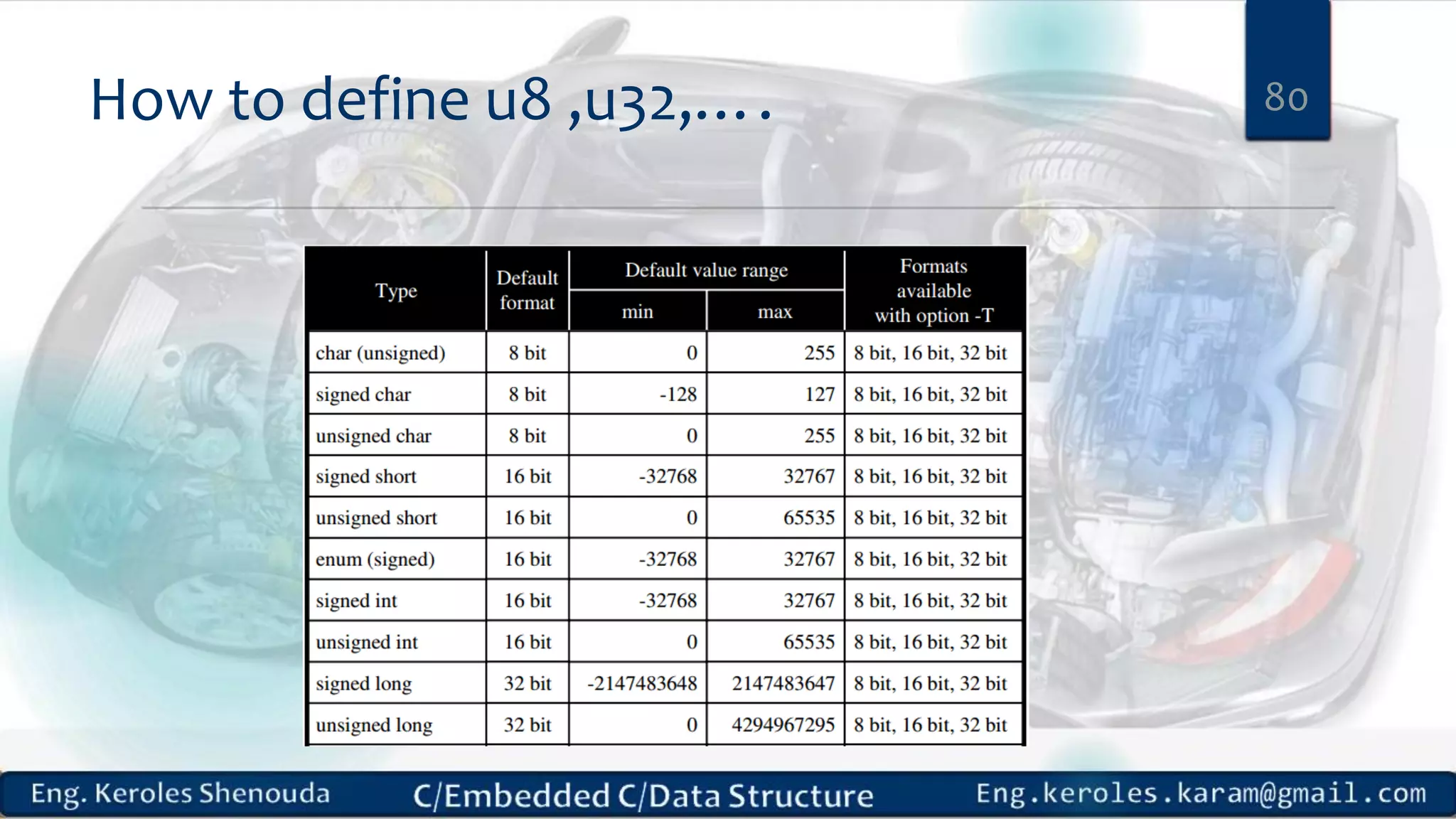 How to define u8 ,u32,….

80

| Type | Default format | Default value range min | Default value range max | Formats available with option -T |
|---|---|---|---|---|
| char (unsigned) | 8 bit | 0 | 255 | 8 bit, 16 bit, 32 bit |
| signed char | 8 bit | -128 | 127 | 8 bit, 16 bit, 32 bit |
| unsigned char | 8 bit | 0 | 255 | 8 bit, 16 bit, 32 bit |
| signed short | 16 bit | -32768 | 32767 | 8 bit, 16 bit, 32 bit |
| unsigned short | 16 bit | 0 | 65535 | 8 bit, 16 bit, 32 bit |
| enum (signed) | 16 bit | -32768 | 32767 | 8 bit, 16 bit, 32 bit |
| signed int | 16 bit | -32768 | 32767 | 8 bit, 16 bit, 32 bit |
| unsigned int | 16 bit | 0 | 65535 | 8 bit, 16 bit, 32 bit |
| signed long | 32 bit | -2147483648 | 2147483647 | 8 bit, 16 bit, 32 bit |
| unsigned long | 32 bit | 0 | 4294967295 | 8 bit, 16 bit, 32 bit |

Eng. Keroles Shenouda C/Embedded C/Data Structure Eng.keroles.karam@gmail.com